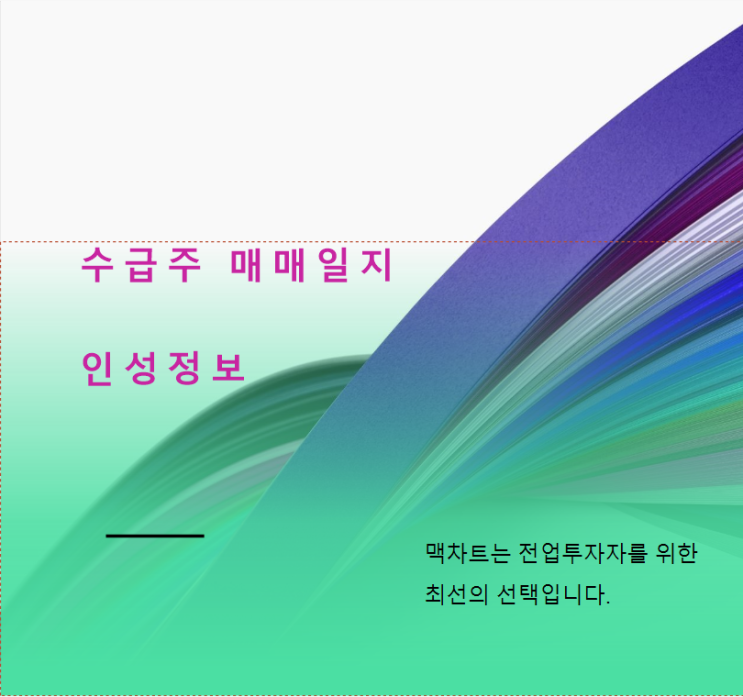 수급주 매매일지

인성정보

맥차트는 전업투자자를 위한 최선의 선택입니다.